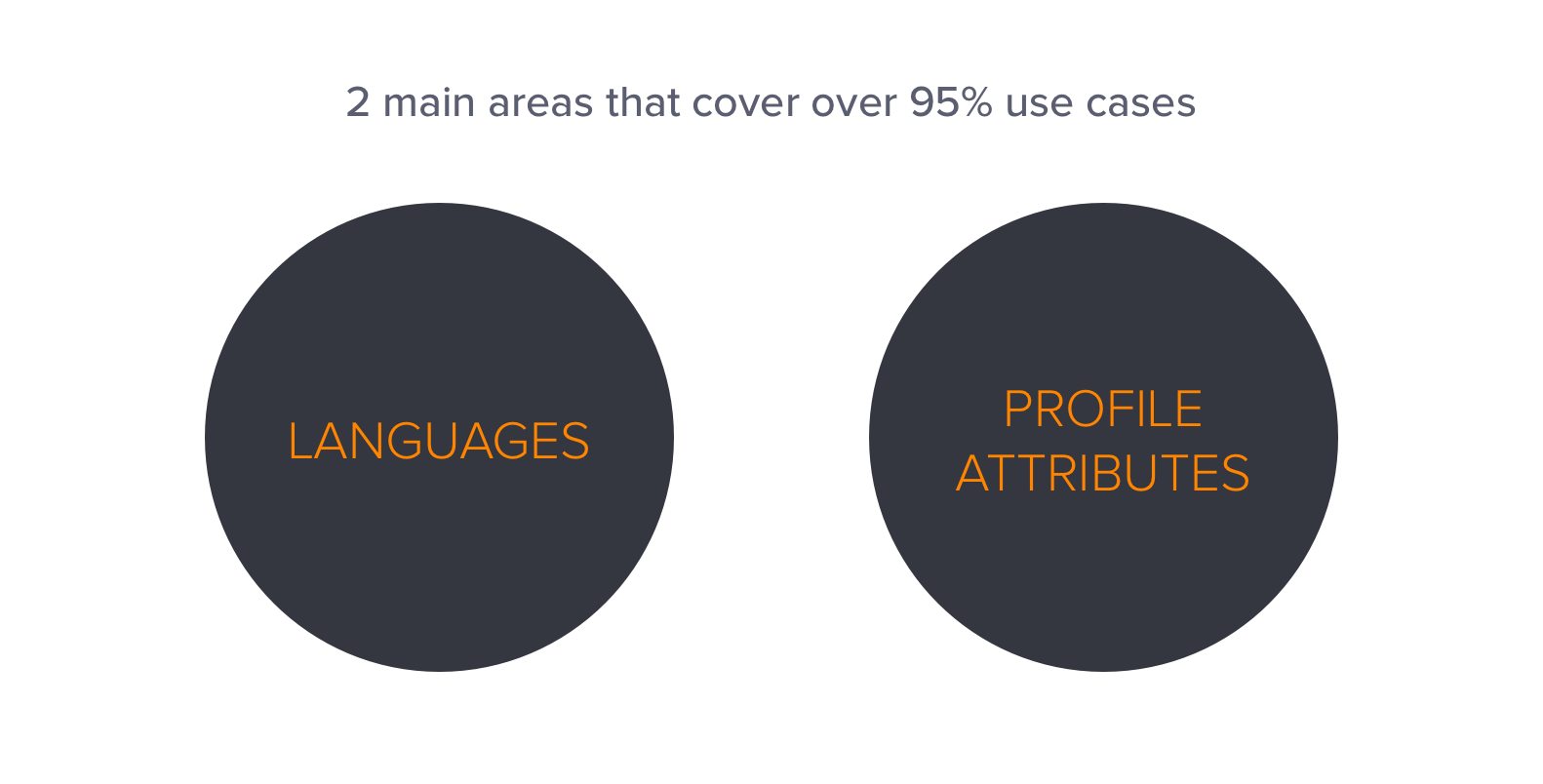 2 main areas that cover over 95% use cases

LANGUAGES

PROFILE ATTRIBUTES